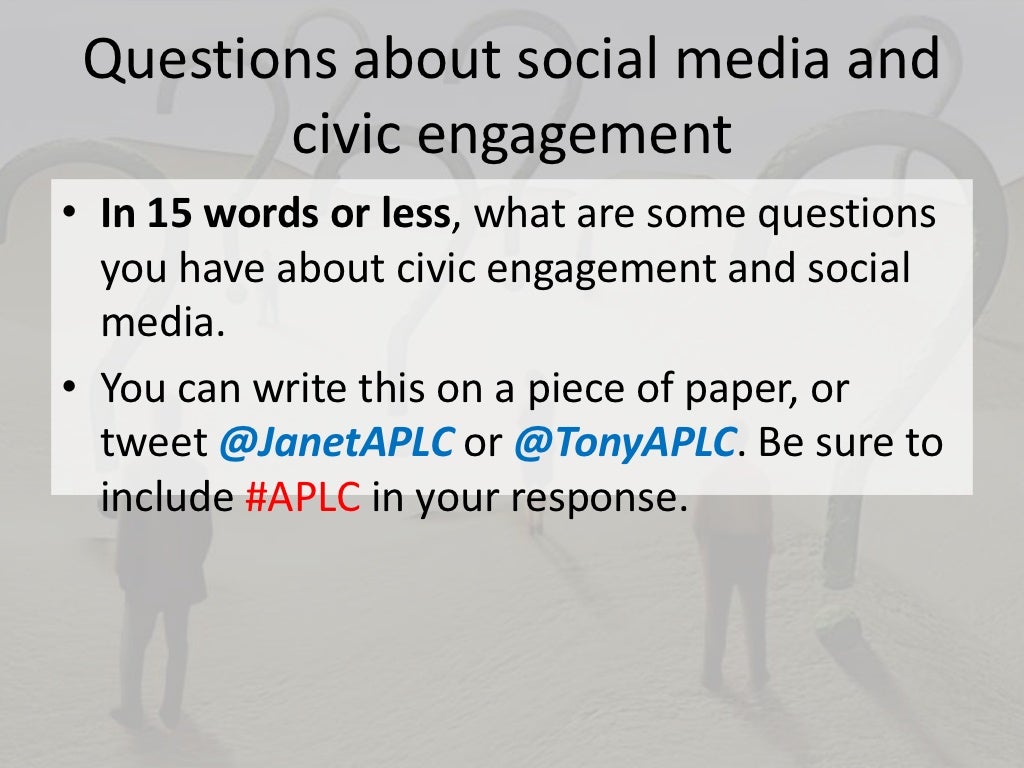 Questions about social media and civic engagement

• In 15 words or less, what are some questions you have about civic engagement and social media.

• You can write this on a piece of paper, or tweet @JanetAPLC or @TonyAPLC. Be sure to include #APLC in your response.